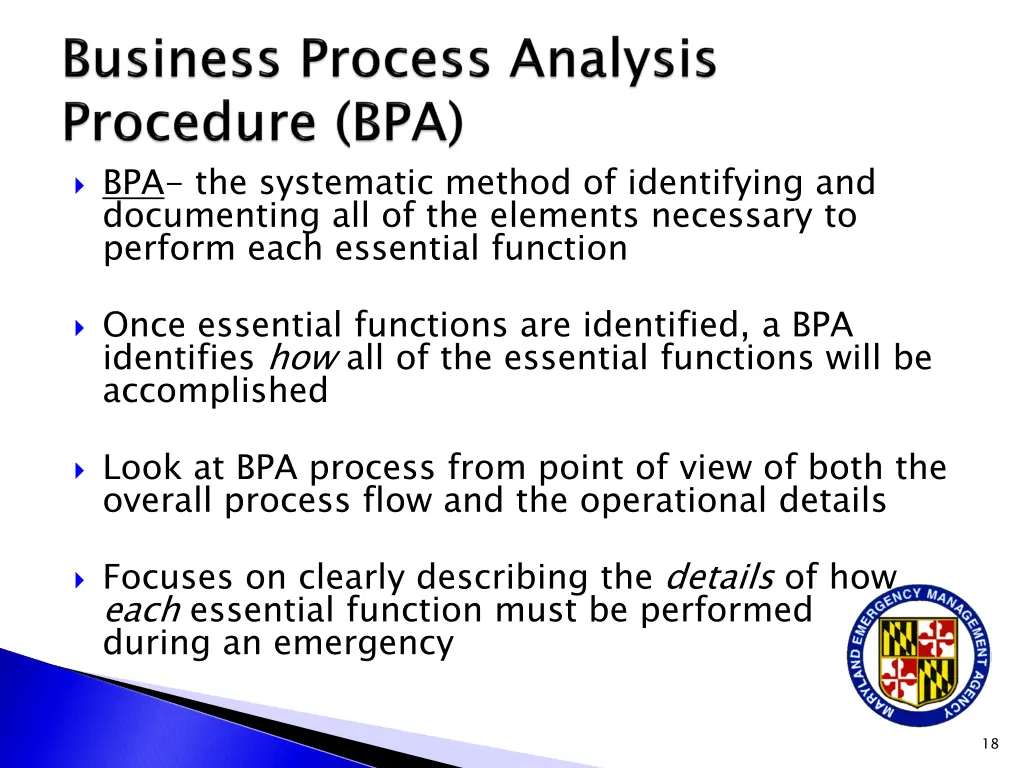 Business Process Analysis Procedure (BPA)

BPA- the systematic method of identifying and documenting all of the elements necessary to perform each essential function

Once essential functions are identified, a BPA identifies how all of the essential functions will be accomplished

Look at BPA process from point of view of both the overall process flow and the operational details

Focuses on clearly describing the details of how each essential function must be performed during an emergency

MARYLAND EMERGENCY MANAGEMENT AGENCY

18